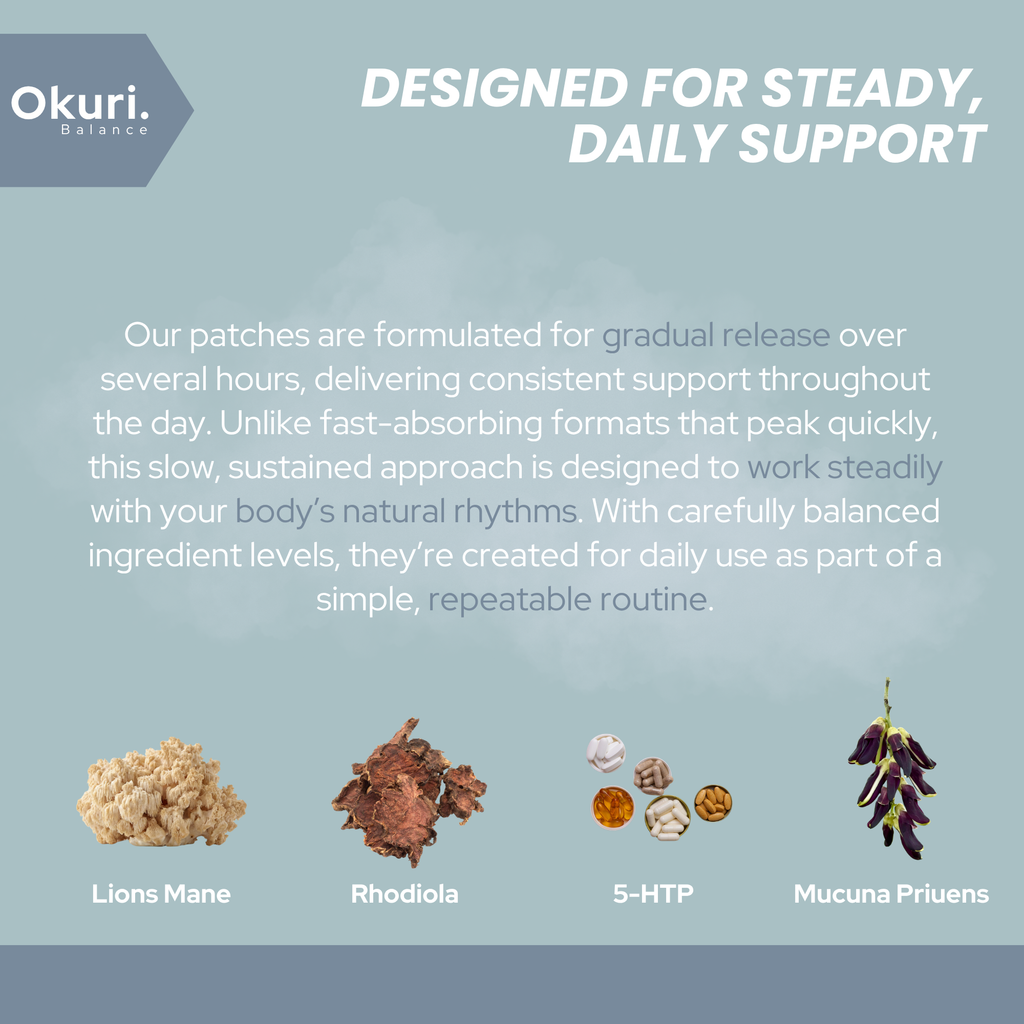 Okuri.
Balance

DESIGNED FOR STEADY, DAILY SUPPORT

Our patches are formulated for gradual release over several hours, delivering consistent support throughout the day. Unlike fast-absorbing formats that peak quickly, this slow, sustained approach is designed to work steadily with your body's natural rhythms. With carefully balanced ingredient levels, they're created for daily use as part of a simple, repeatable routine.

Lions Mane

Rhodiola

5-HTP

Mucuna Priuens